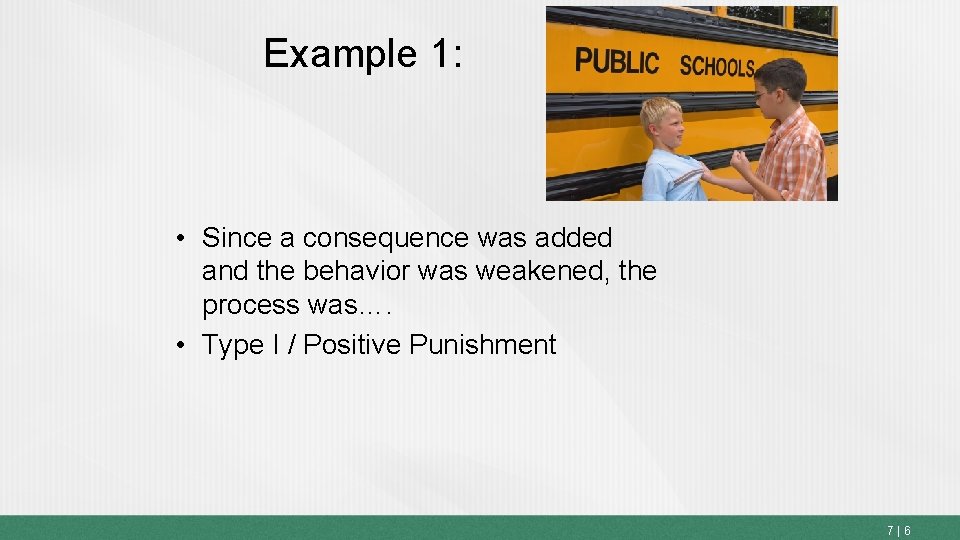 Example 1:

PUBLIC SCHOOLS

• Since a consequence was added and the behavior was weakened, the process was….
• Type I / Positive Punishment

7 | 6